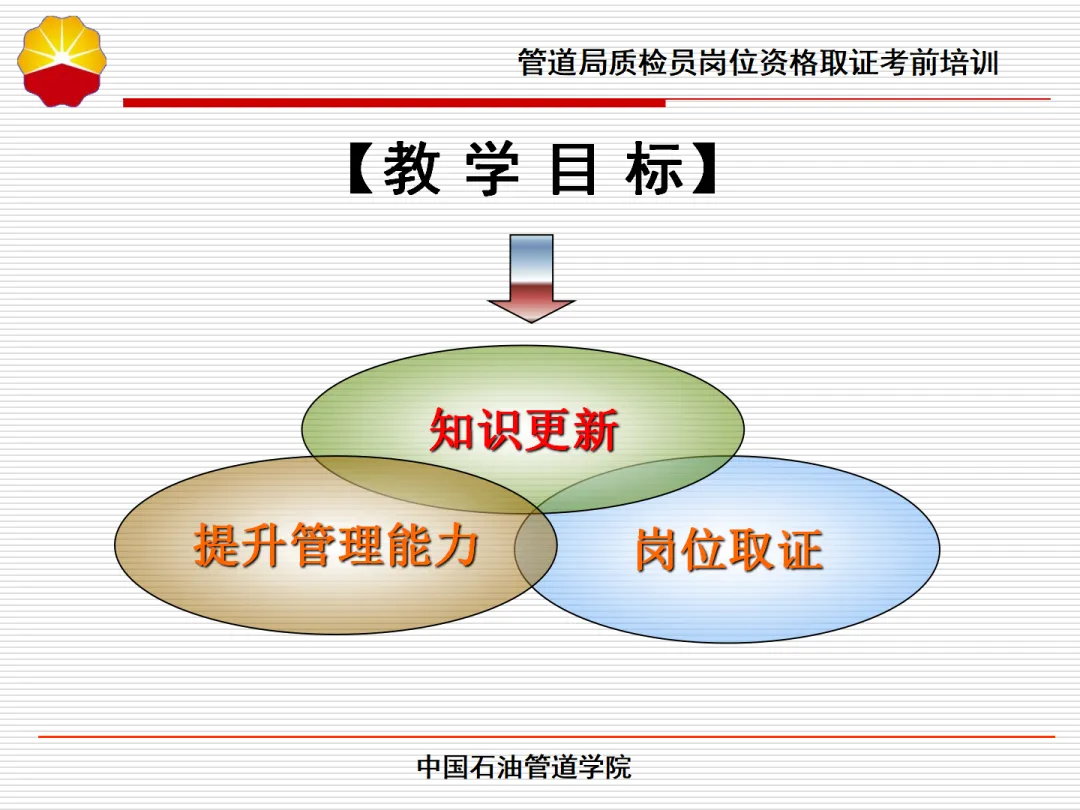 管道局质检员岗位资格取证考前培训

【教 学 目 标】

知识更新

提升管理能力

岗位取证

中国石油管道学院